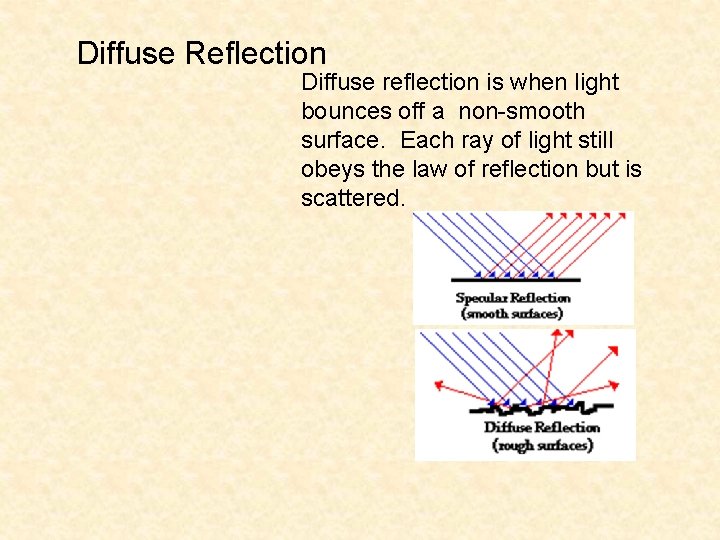 Diffuse Reflection

Diffuse reflection is when light bounces off a non-smooth surface. Each ray of light still obeys the law of reflection but is scattered.

Specular Reflection
(smooth surfaces)

Diffuse Reflection
(rough surfaces)